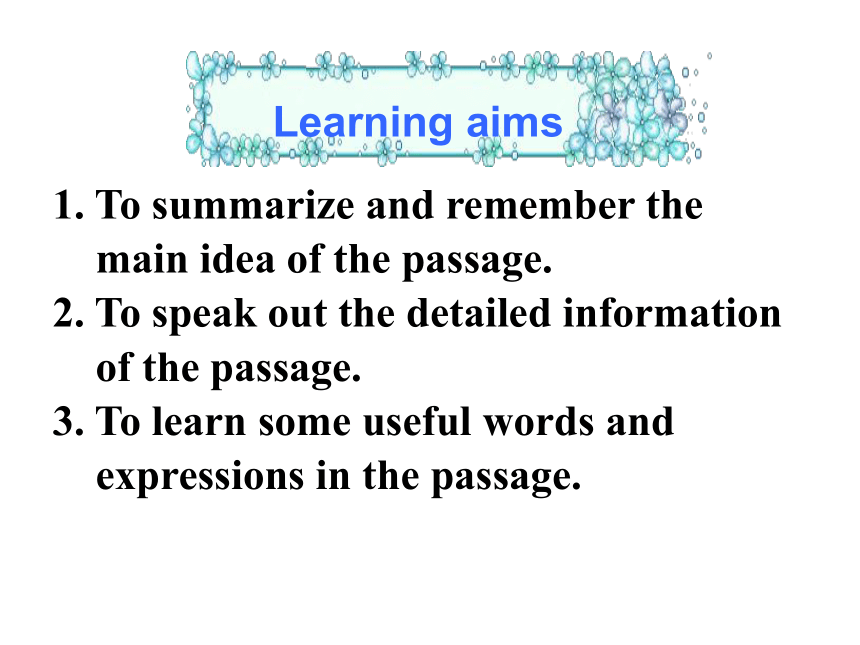 Learning aims

1. To summarize and remember the main idea of the passage.
2. To speak out the detailed information of the passage.
3. To learn some useful words and expressions in the passage.